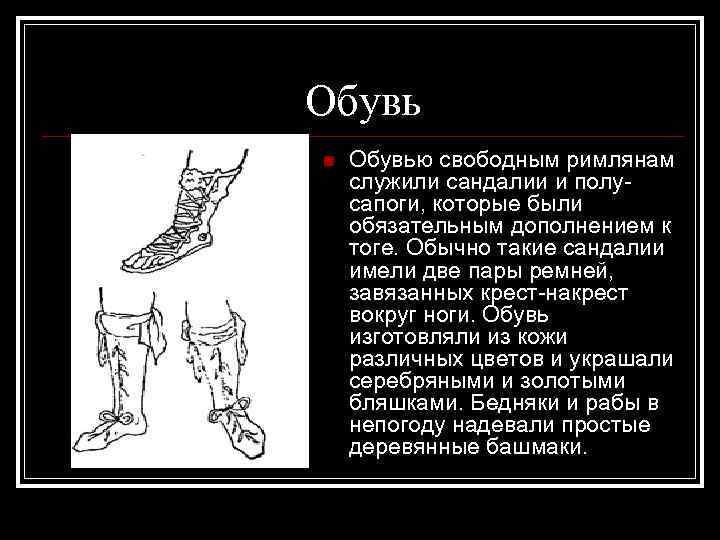 Обувь

Обувью свободным римлянам служили сандалии и полусапоги, которые были обязательным дополнением к тоге. Обычно такие сандалии имели две пары ремней, завязанных крест-накрест вокруг ноги. Обувь изготовляли из кожи различных цветов и украшали серебряными и золотыми бляшками. Бедняки и рабы в непогоду надевали простые деревянные башмаки.